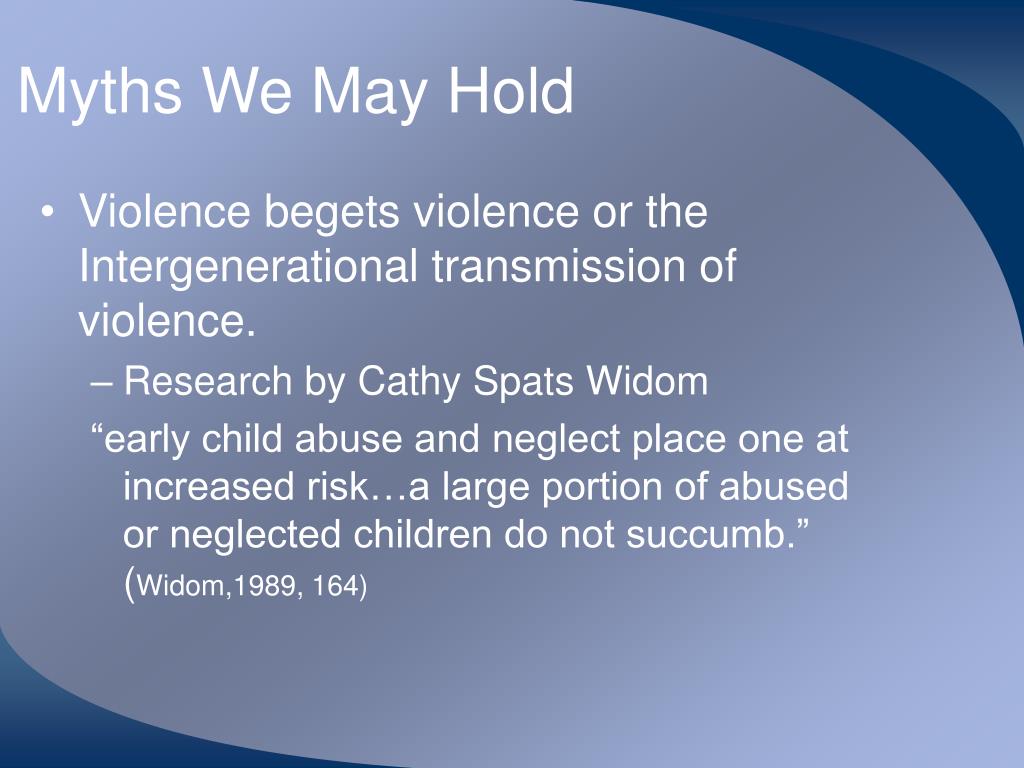 Myths We May Hold

• Violence begets violence or the Intergenerational transmission of violence.
– Research by Cathy Spats Widom
“early child abuse and neglect place one at increased risk…a large portion of abused or neglected children do not succumb.” (Widom,1989, 164)